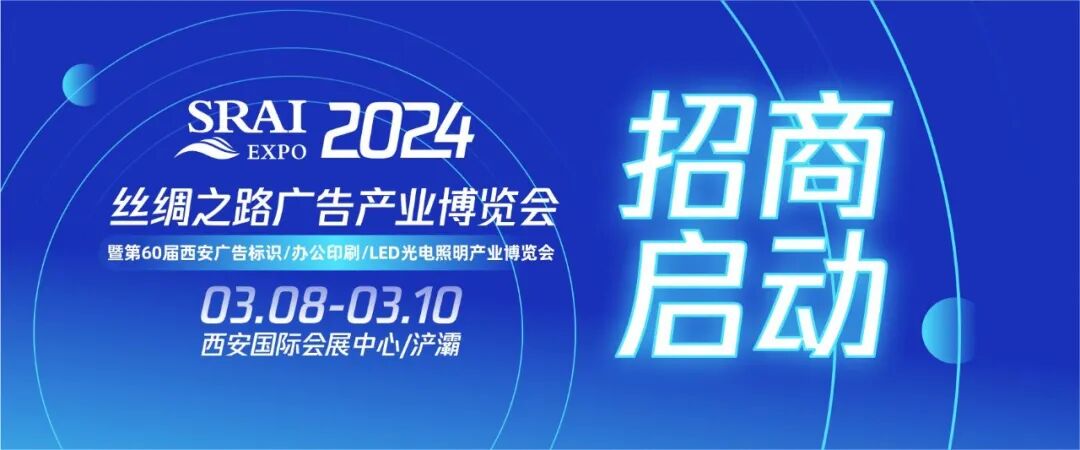 SRAI EXPO 2024

丝绸之路广告产业博览会

暨第60届西安广告标识/办公印刷/LED光电照明产业博览会

03.08-03.10

西安国际会展中心/浐灞

招商启动